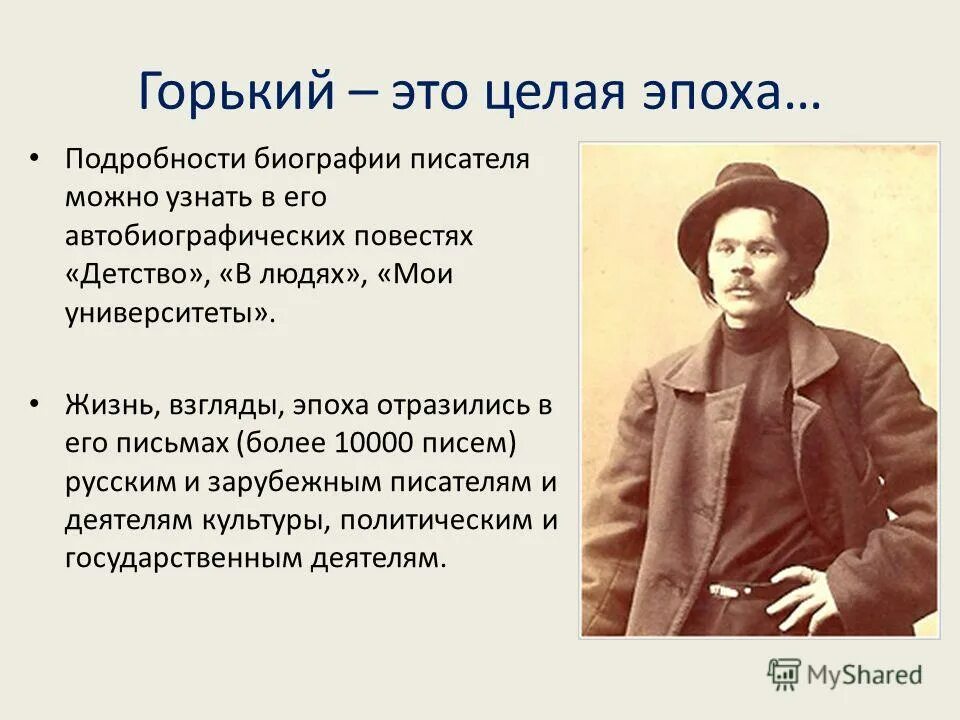 Горький – это целая эпоха…

• Подробности биографии писателя можно узнать в его автобиографических повестях «Детство», «В людях», «Мои университеты».

• Жизнь, взгляды, эпоха отразились в его письмах (более 10000 писем) русским и зарубежным писателям и деятелям культуры, политическим и государственным деятелям.

MyShared